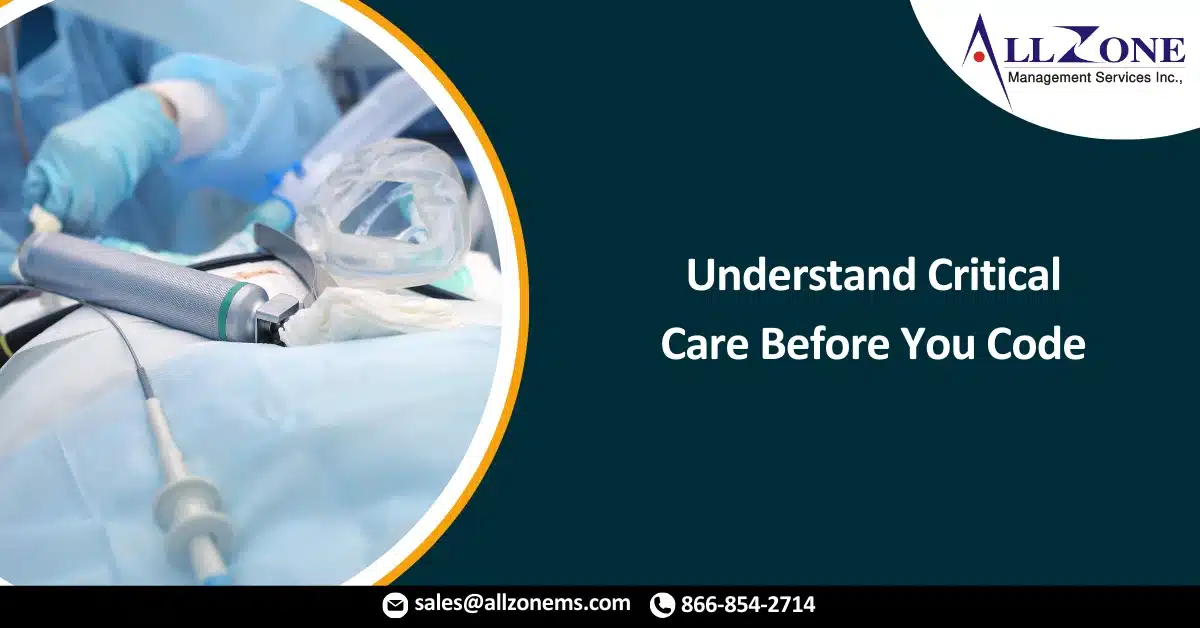 ALLZONE
Management Services Inc.,

Understand Critical Care Before You Code

sales@allzonems.com 866-854-2714